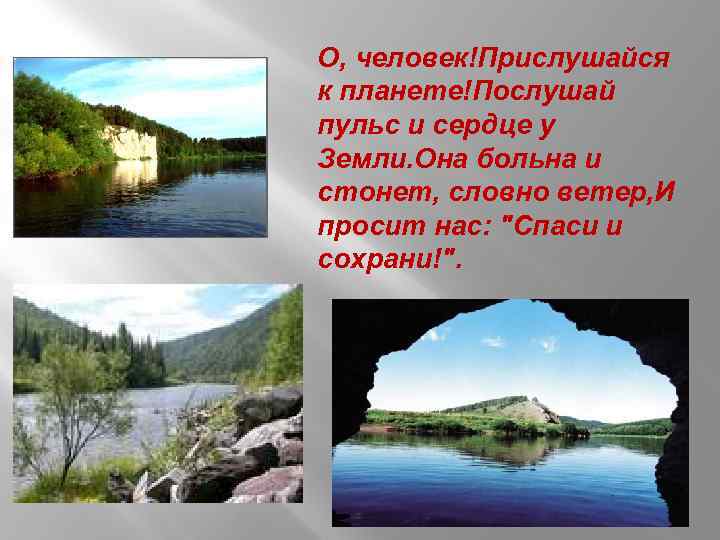 О, человек!Прислушайся к планете!Послушай пульс и сердце у Земли.Она больна и стонет, словно ветер,И просит нас: "Спаси и сохрани!".